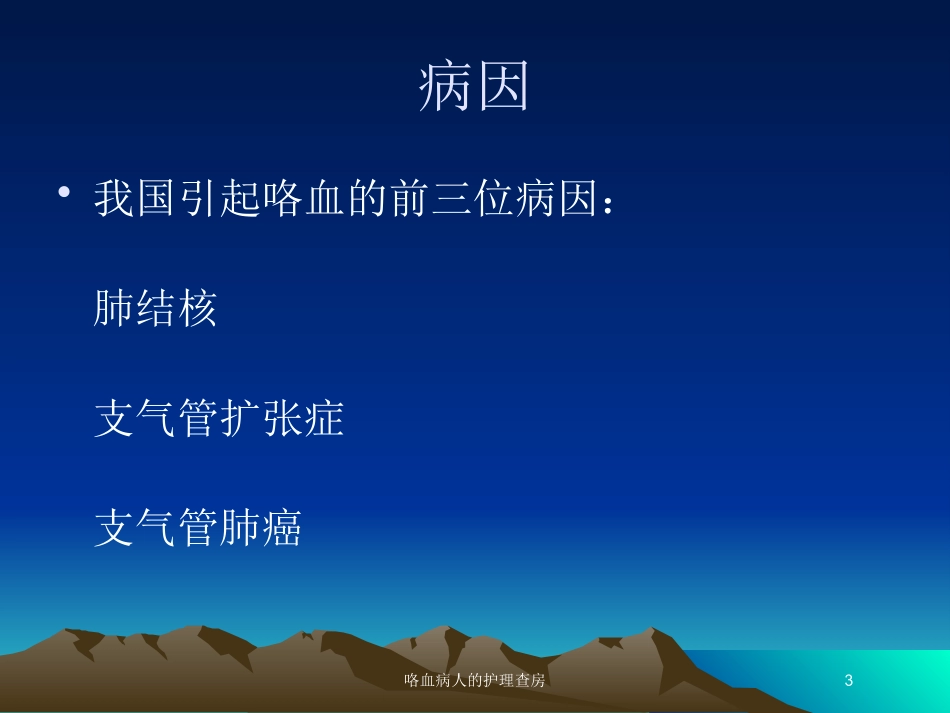 病因

• 我国引起咯血的前三位病因：

肺结核

支气管扩张症

支气管肺癌

咯血病人的护理查房

3